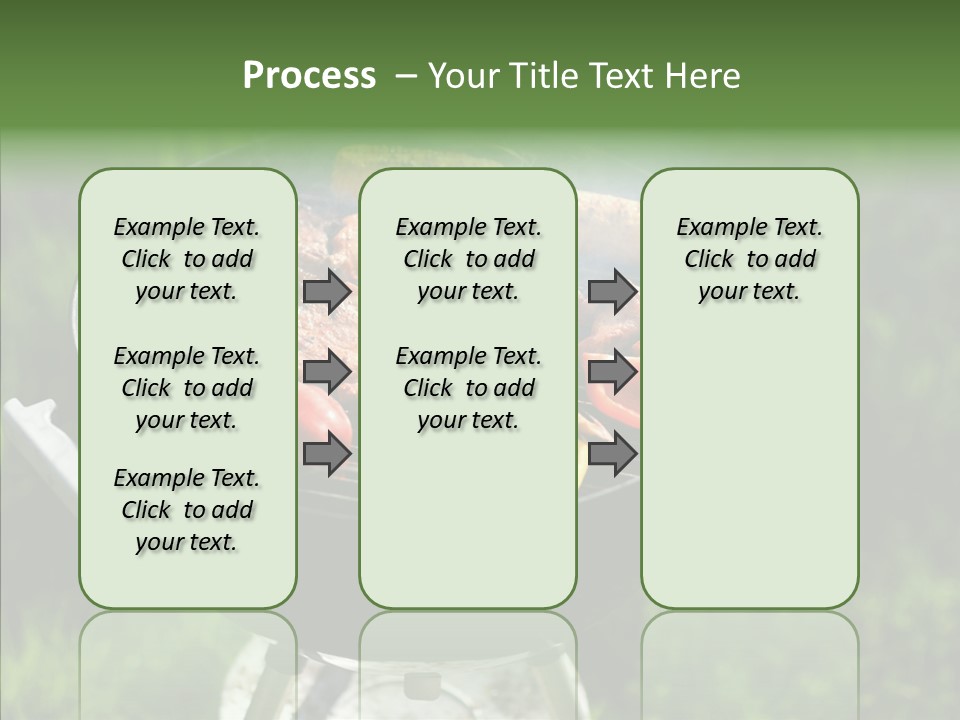 Process – Your Title Text Here

Example Text. Click to add your text.

Example Text. Click to add your text.

Example Text. Click to add your text.

Example Text. Click to add your text.

Example Text. Click to add your text.

Example Text. Click to add your text.